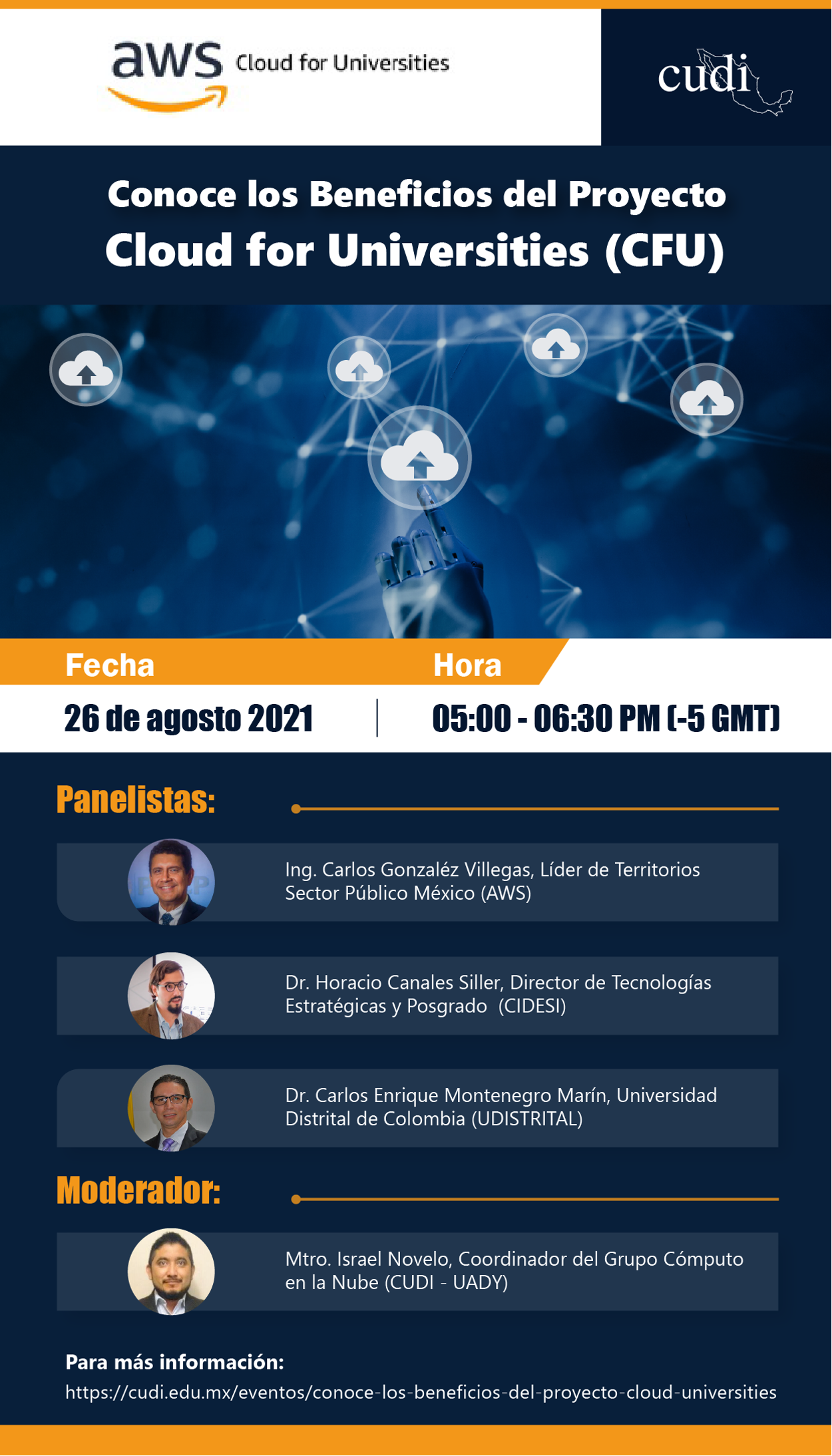 aws Cloud for Universities

cudi

Conoce los Beneficios del Proyecto
Cloud for Universities (CFU)

Fecha
26 de agosto 2021

Hora
05:00 - 06:30 PM (-5 GMT)

Panelistas:

Ing. Carlos Gonzaléz Villegas, Líder de Territorios Sector Público México (AWS)

Dr. Horacio Canales Siller, Director de Tecnologías Estratégicas y Posgrado (CIDESI)

Dr. Carlos Enrique Montenegro Marín, Universidad Distrital de Colombia (UDISTRITAL)

Moderador:

Mtro. Israel Novelo, Coordinador del Grupo Cómputo en la Nube (CUDI - UADY)

Para más información:
https://cudi.edu.mx/eventos/conoce-los-beneficios-del-proyecto-cloud-universities